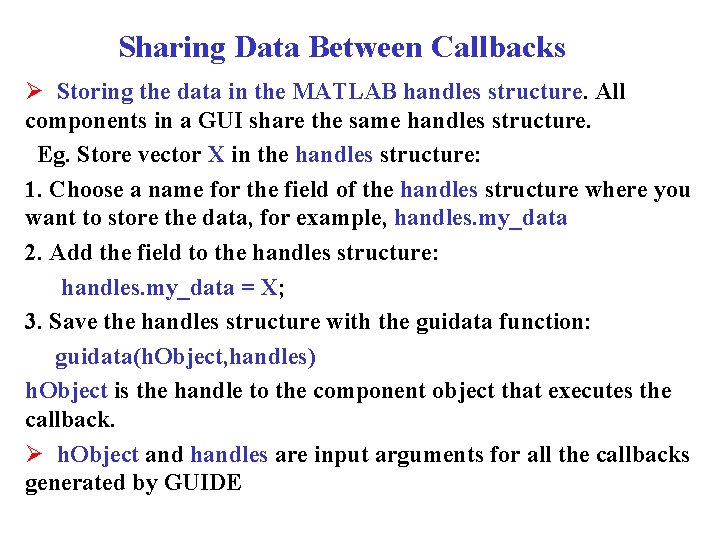 Sharing Data Between Callbacks

➢ Storing the data in the MATLAB handles structure. All components in a GUI share the same handles structure.

Eg. Store vector X in the handles structure:

1. Choose a name for the field of the handles structure where you want to store the data, for example, handles.my_data

2. Add the field to the handles structure:

handles.my_data = X;

3. Save the handles structure with the guidata function:

guidata(hObject,handles)

hObject is the handle to the component object that executes the callback.

➢ hObject and handles are input arguments for all the callbacks generated by GUIDE